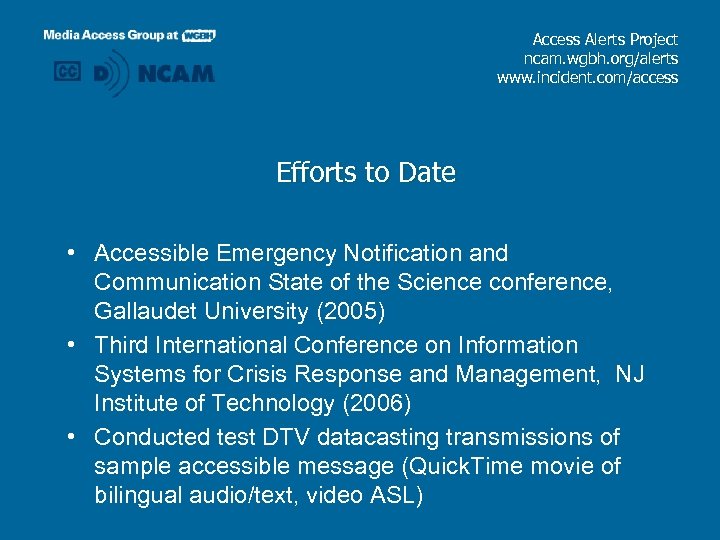 Media Access Group at WGBH

CC D NCAM

Access Alerts Project
ncam.wgbh.org/alerts
www.incident.com/access

Efforts to Date

• Accessible Emergency Notification and Communication State of the Science conference, Gallaudet University (2005)
• Third International Conference on Information Systems for Crisis Response and Management, NJ Institute of Technology (2006)
• Conducted test DTV datacasting transmissions of sample accessible message (QuickTime movie of bilingual audio/text, video ASL)